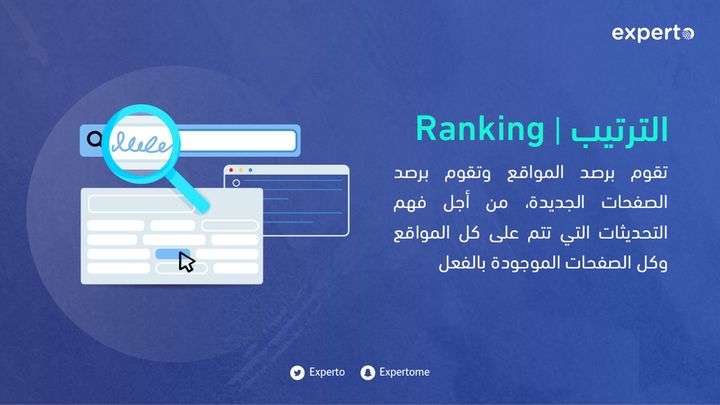 experto

الترتيب | Ranking

تقوم برصد المواقع وتقوم برصد الصفحات الجديدة، من أجل فهم التحديثات التي تتم على كل المواقع وكل الصفحات الموجودة بالفعل

Experto Expertome